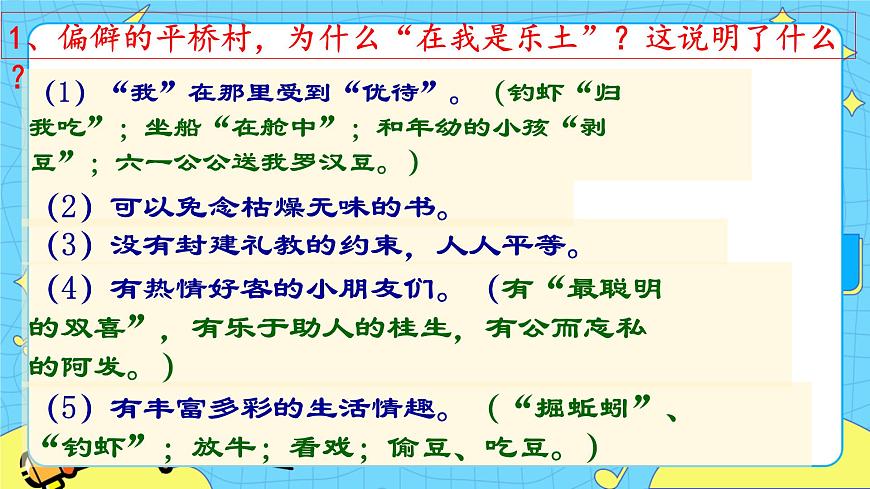 1、偏僻的平桥村，为什么“在我是乐土”？这说明了什么？

（1）“我”在那里受到“优待”。（钓虾“归我吃”；坐船“在舱中”；和年幼的小孩“剥豆”；六一公公送我罗汉豆。）

（2）可以免念枯燥无味的书。

（3）没有封建礼教的约束，人人平等。

（4）有热情好客的小朋友们。（有“最聪明的双喜”，有乐于助人的桂生，有公而忘私的阿发。）

（5）有丰富多彩的生活情趣。（“掘蚯蚓”、“钓虾”；放牛；看戏；偷豆、吃豆。）